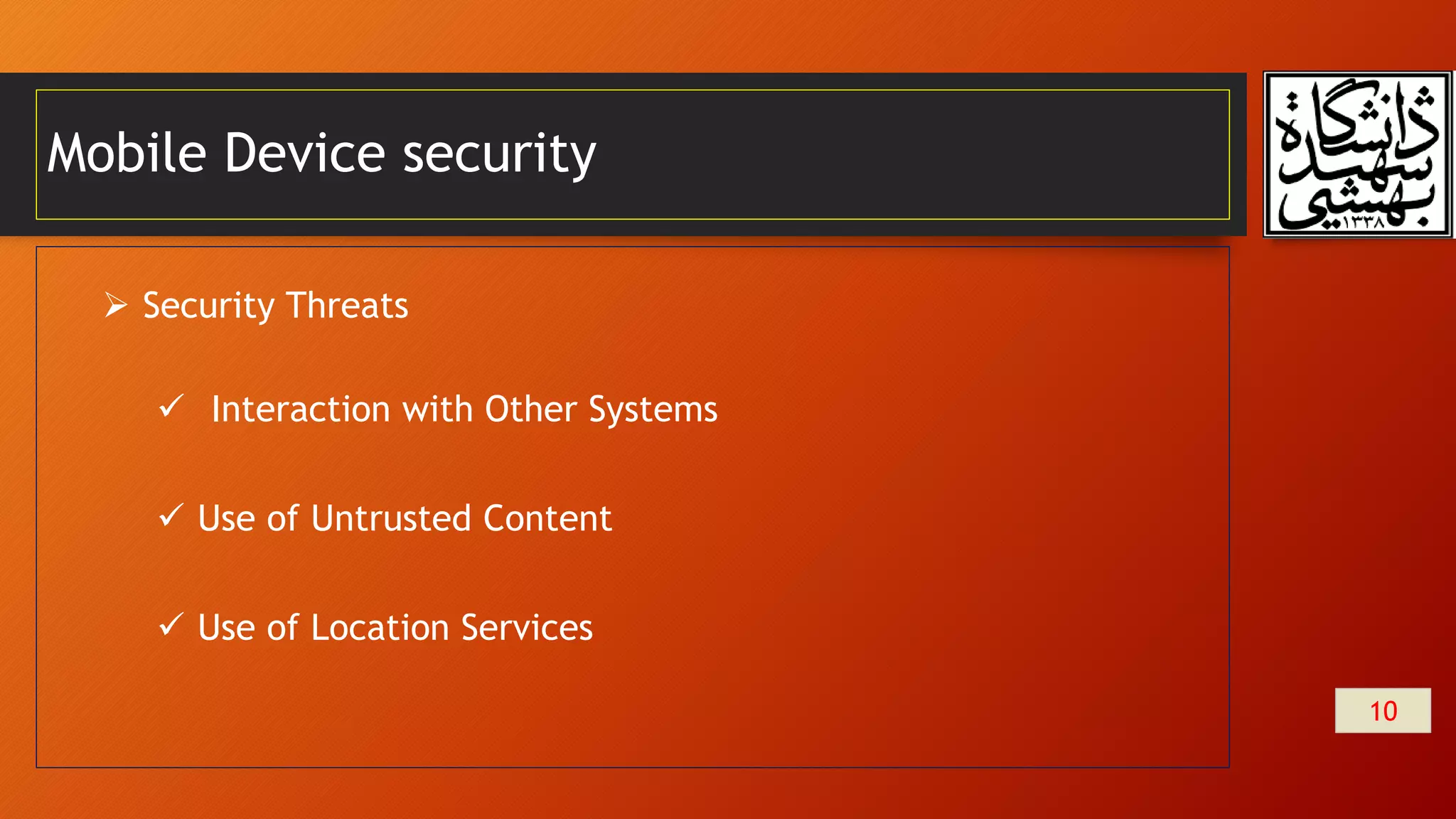 Mobile Device security

دانشگاه شهید بهشتی ۱۳۳۸

➢ Security Threats

✓ Interaction with Other Systems

✓ Use of Untrusted Content

✓ Use of Location Services

10